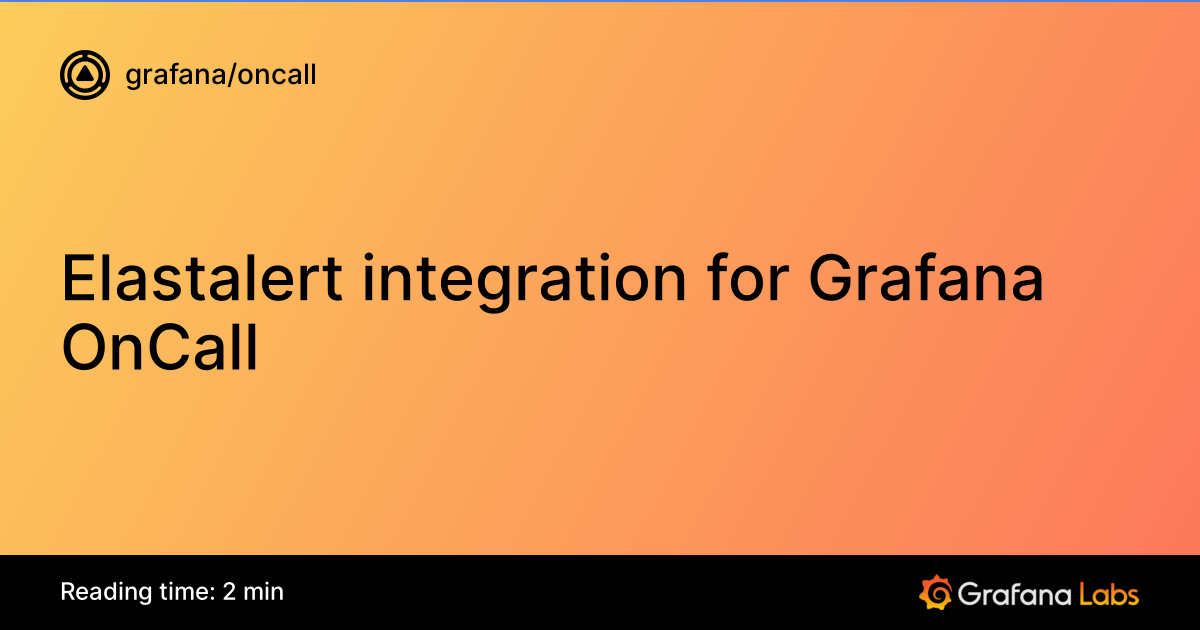 grafana/oncall

Elastalert integration for Grafana OnCall

Reading time: 2 min

Grafana Labs